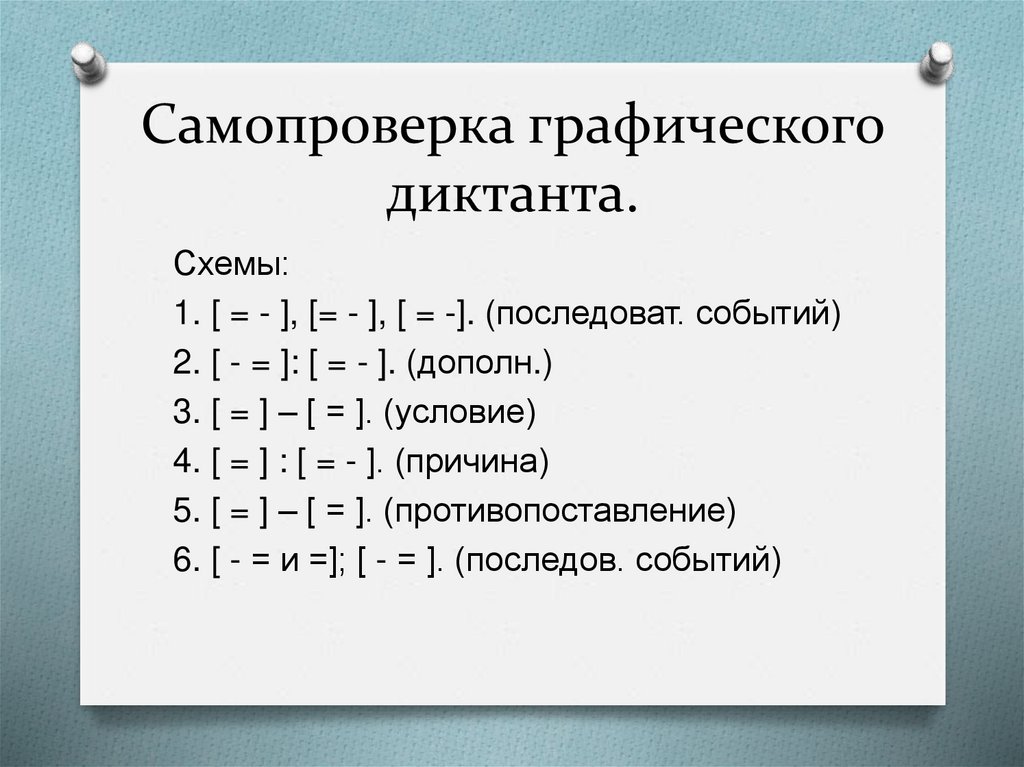 Самопроверка графического диктанта.

Схемы:
1. [ = - ], [= - ], [ = -]. (последоват. событий)
2. [ - = ]: [ = - ]. (дополн.)
3. [ = ] – [ = ]. (условие)
4. [ = ] : [ = - ]. (причина)
5. [ = ] – [ = ]. (противопоставление)
6. [ - = и =]; [ - = ]. (последов. событий)